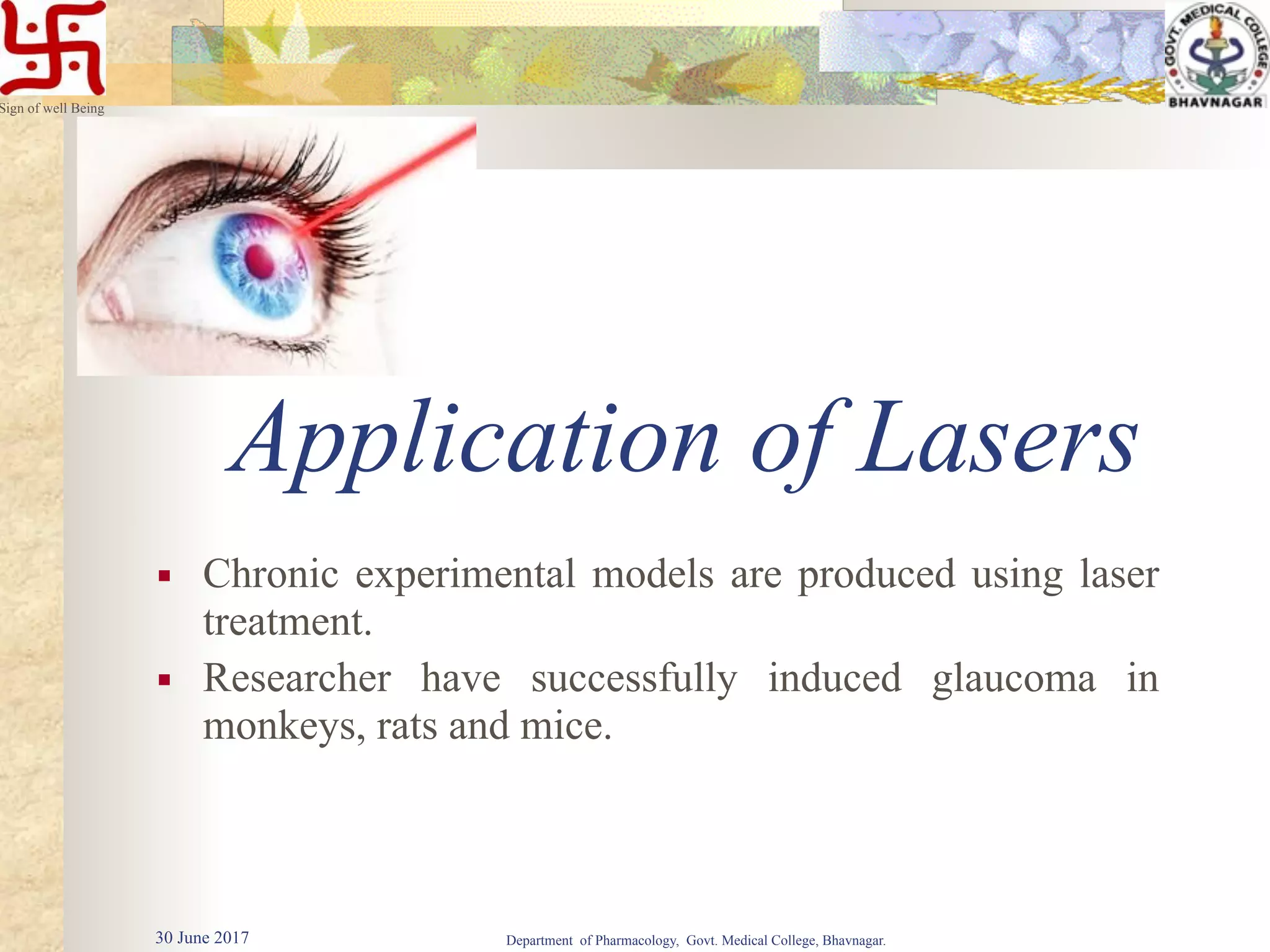 Sign of well Being

GOVT. MEDICAL COLLEGE
BHAVNAGAR

Application of Lasers

▪ Chronic experimental models are produced using laser treatment.

▪ Researcher have successfully induced glaucoma in monkeys, rats and mice.

30 June 2017

Department of Pharmacology, Govt. Medical College, Bhavnagar.